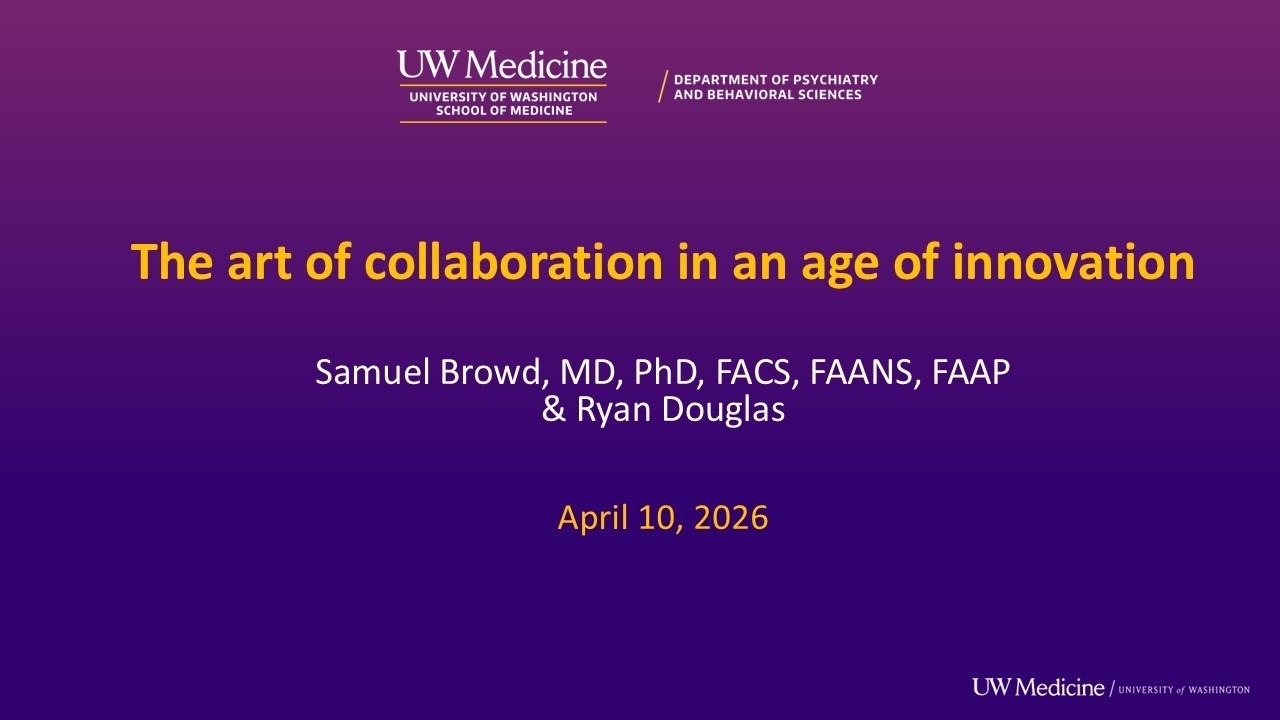 UW Medicine
UNIVERSITY OF WASHINGTON
SCHOOL OF MEDICINE

DEPARTMENT OF PSYCHIATRY
AND BEHAVIORAL SCIENCES

The art of collaboration in an age of innovation

Samuel Browd, MD, PhD, FACS, FAANS, FAAP
& Ryan Douglas

April 10, 2026

UW Medicine / UNIVERSITY of WASHINGTON